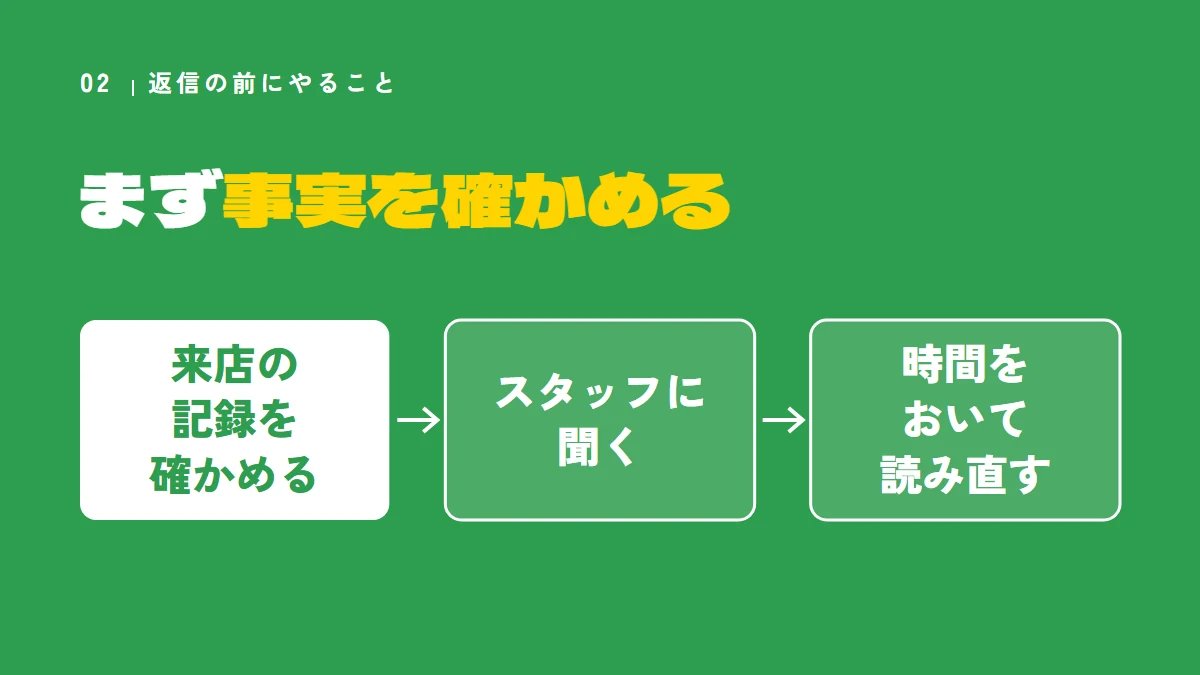 02 | 返信の前にやること

まず事実を確かめる

来店の
記録を
確かめる

→

スタッフに
聞く

→

時間を
おいて
読み直す